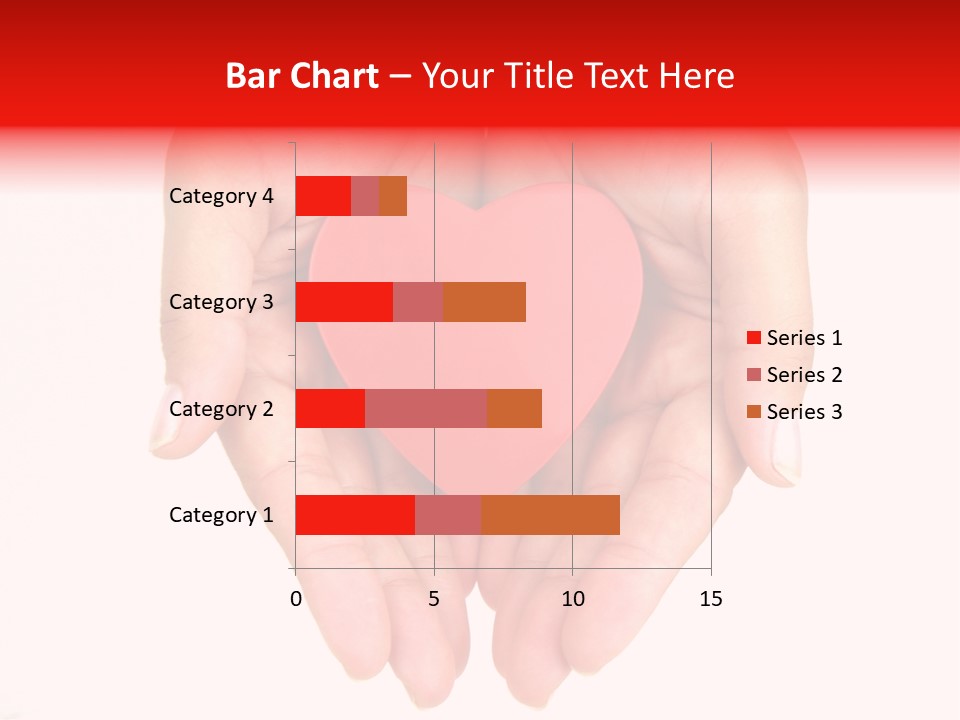 Bar Chart – Your Title Text Here

Category 4
Category 3
Category 2
Category 1

0
5
10
15

Series 1
Series 2
Series 3